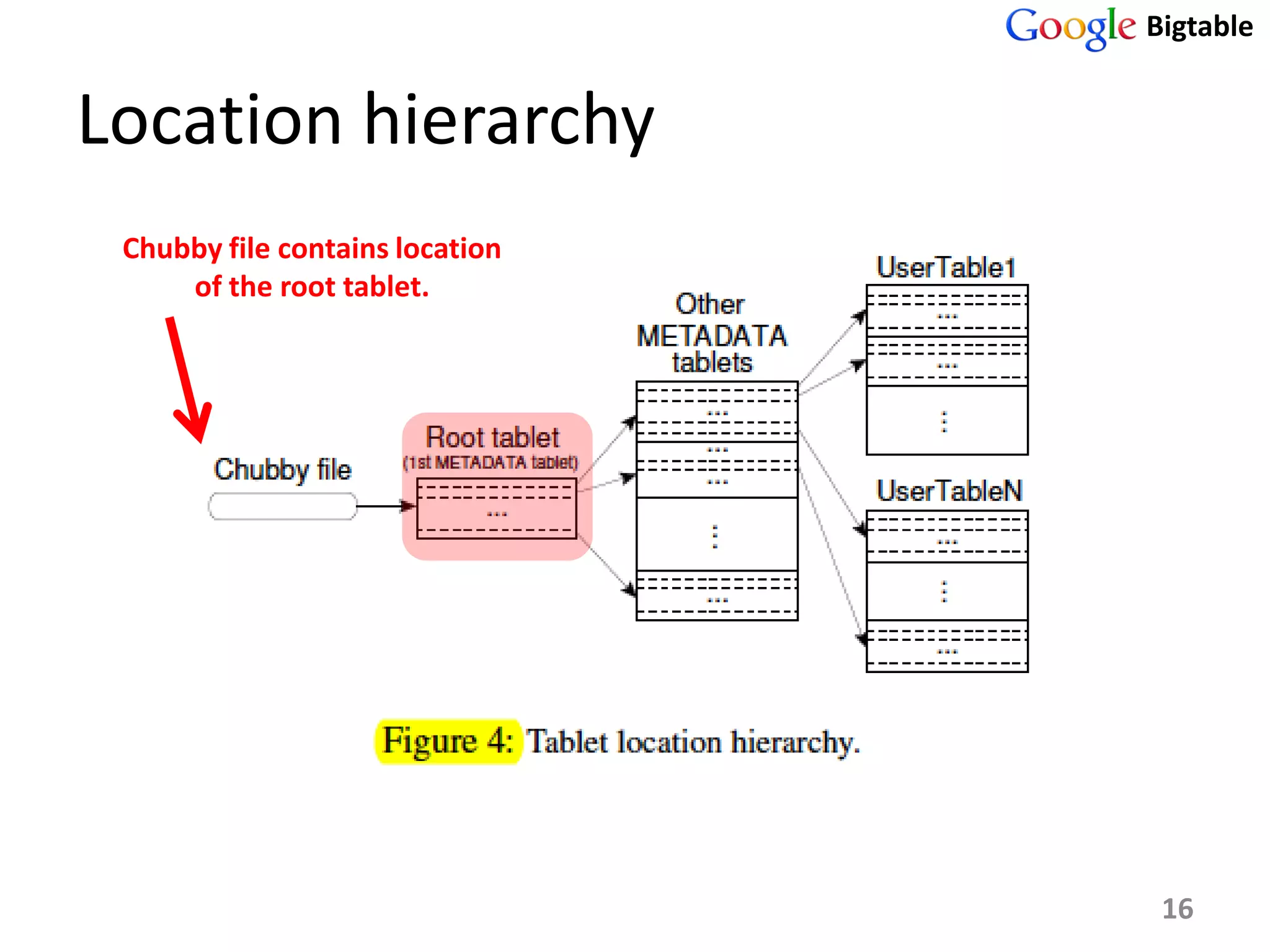 Google Bigtable

Location hierarchy

Chubby file contains location of the root tablet.

Chubby file

Root tablet
(1st METADATA tablet)

...

Other METADATA tablets

...

...

...

⋮

...

UserTable1

...

...

⋮

UserTableN

...

⋮

...

Figure 4: Tablet location hierarchy.

16